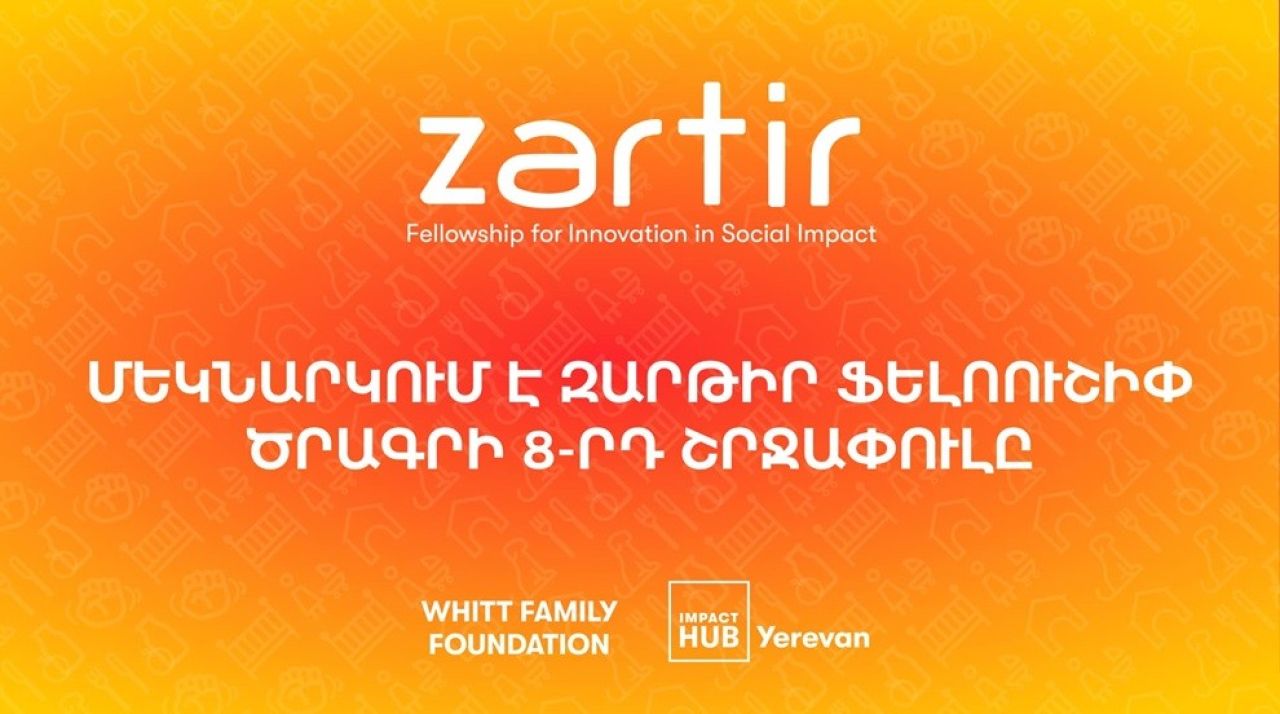 zərtir
Fellowship for Innovation in Social Impact

ՄԵԿՆԱՐԿՈՒՄ Է ԶԱՐԹԻՐ ՖԵԼՈՈՒՇԻՓ ԾՐԱԳՐԻ 8-ՐԴ ՇՐՋԱՓՈՒԼԸ

WHITT FAMILY FOUNDATION

IMPACT HUB Yerevan